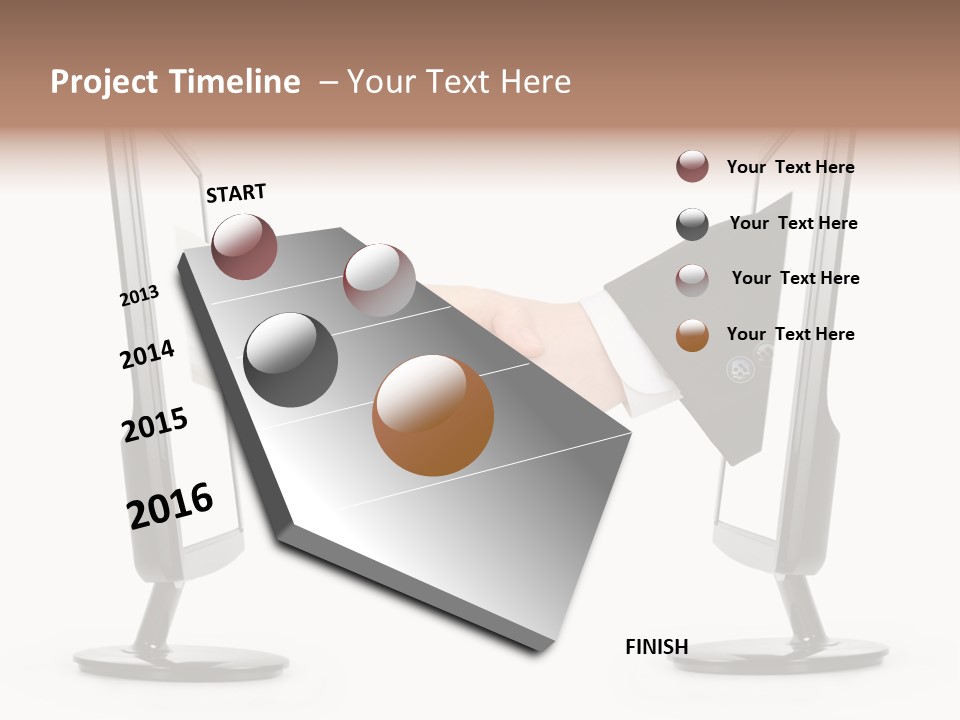 Project Timeline – Your Text Here

START

2013

2014

2015

2016

Your Text Here

Your Text Here

Your Text Here

Your Text Here

FINISH